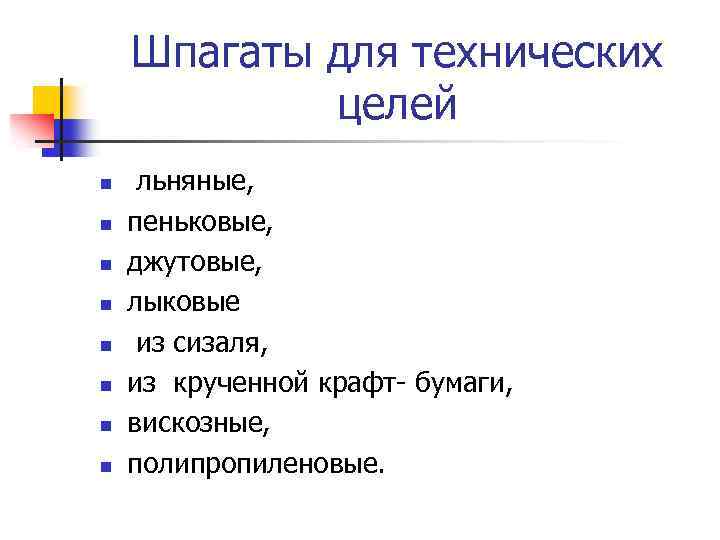 Шпагаты для технических целей

- льняные,
- пеньковые,
- джутовые,
- лыковые
- из сизаля,
- из крученной крафт- бумаги,
- вискозные,
- полипропиленовые.